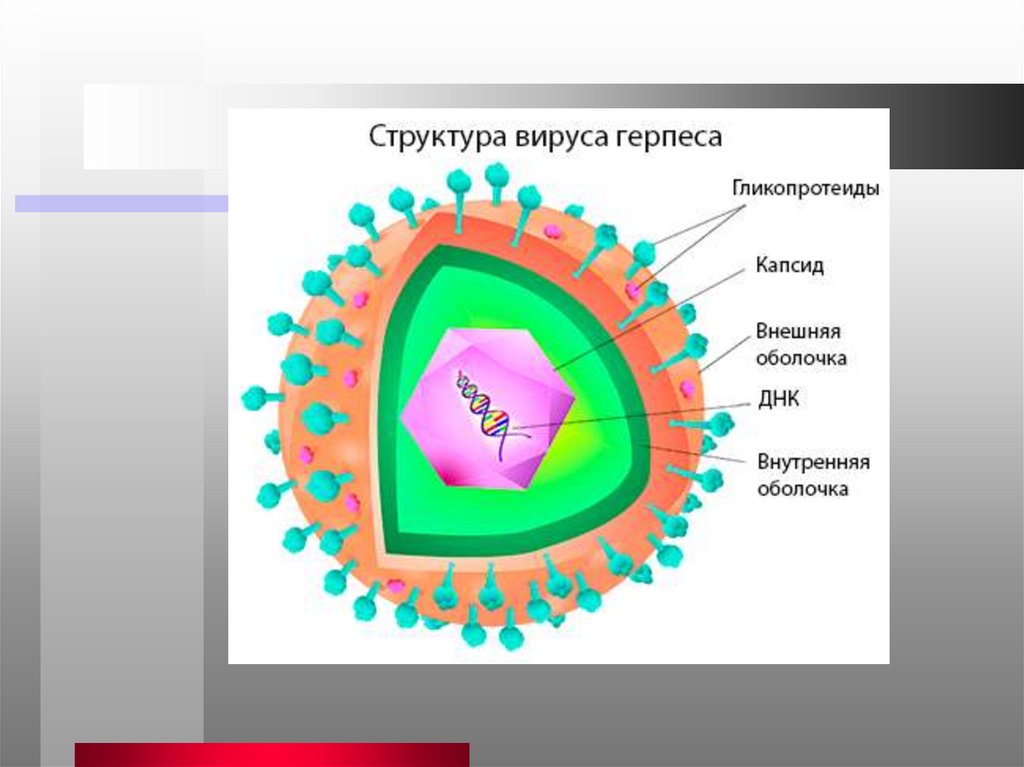 Структура вируса герпеса

Гликопротеиды

Капсид

Внешняя оболочка

ДНК

Внутренняя оболочка